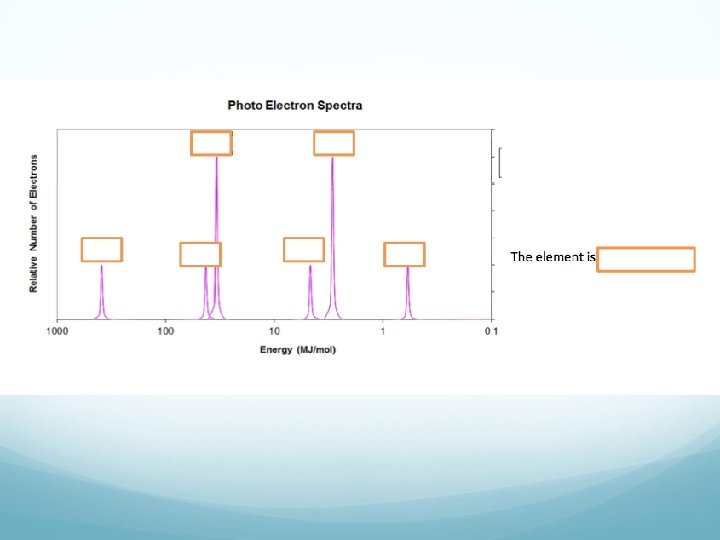 Photo Electron Spectra

Relative Number of Electrons

1000
100
10
1
0.1

Energy (MJ/mol)

The element is